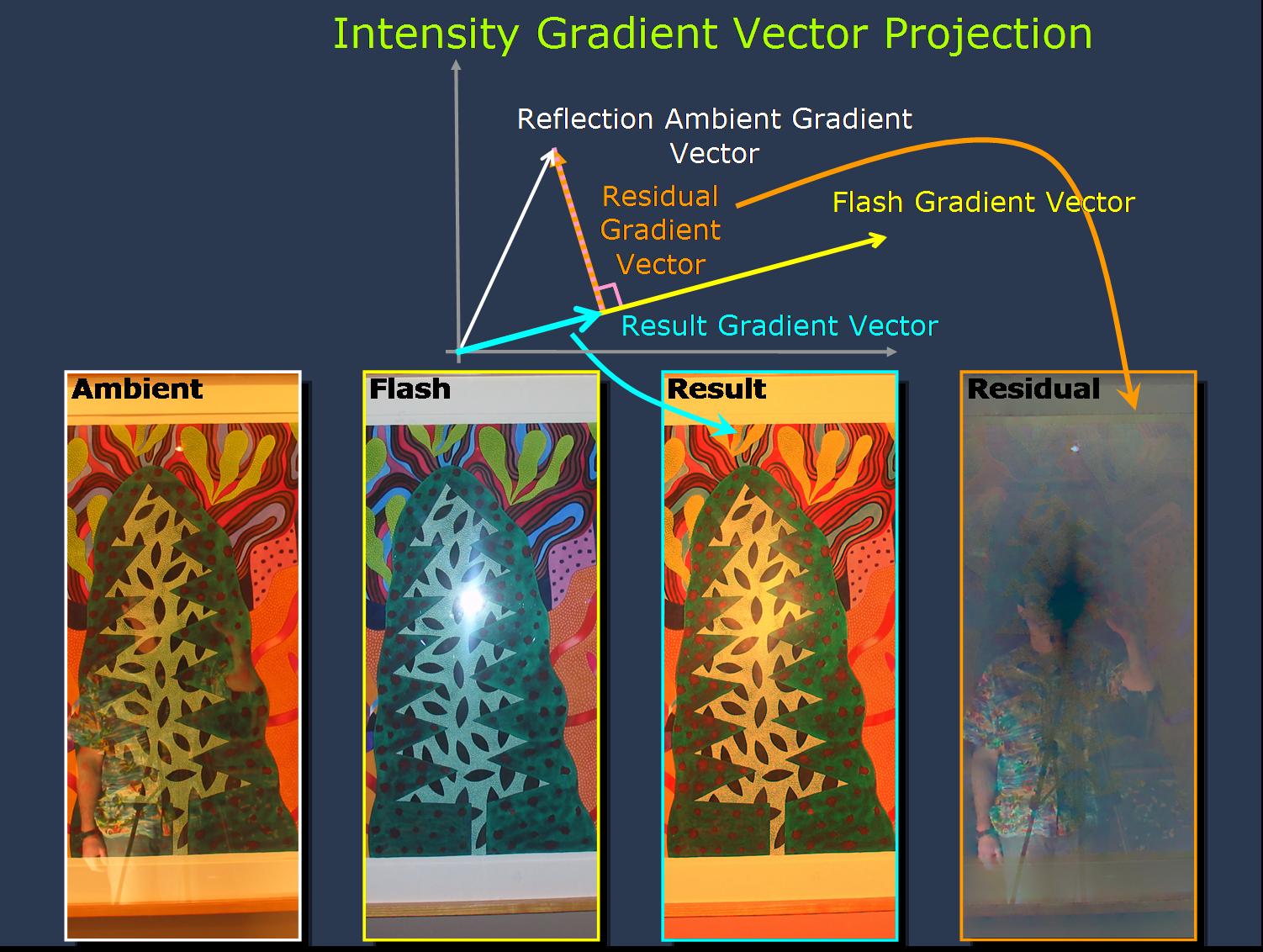 Intensity Gradient Vector Projection

Reflection Ambient Gradient Vector

Residual Gradient Vector

Flash Gradient Vector

Result Gradient Vector

Ambient

Flash

Result

Residual